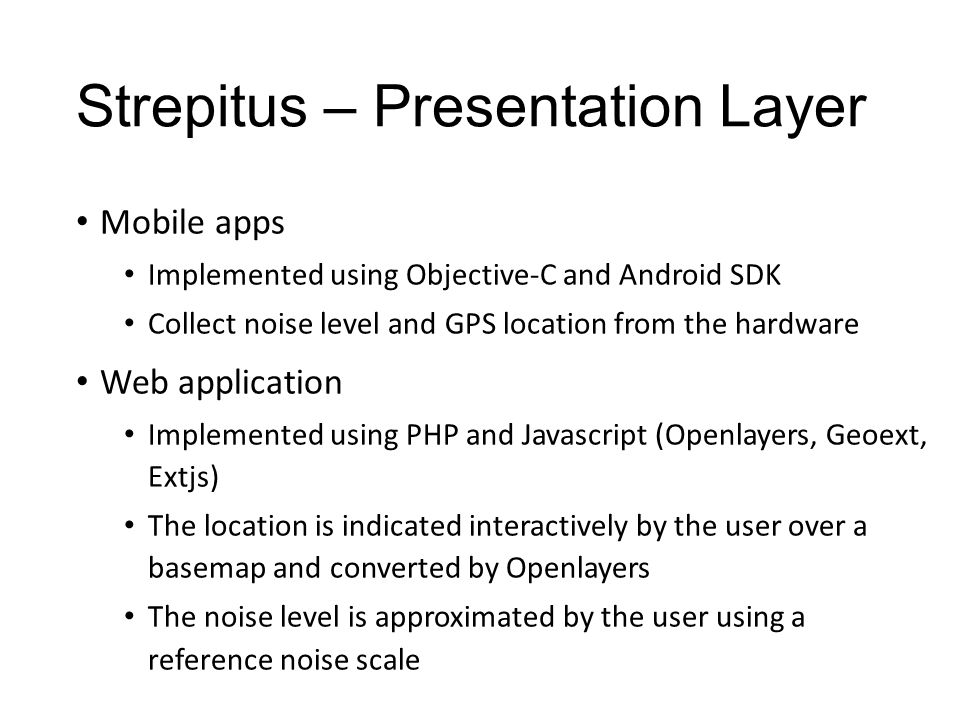 Strepitus – Presentation Layer

• Mobile apps
  • Implemented using Objective-C and Android SDK
  • Collect noise level and GPS location from the hardware
• Web application
  • Implemented using PHP and Javascript (Openlayers, Geoext, Extjs)
  • The location is indicated interactively by the user over a basemap and converted by Openlayers
  • The noise level is approximated by the user using a reference noise scale